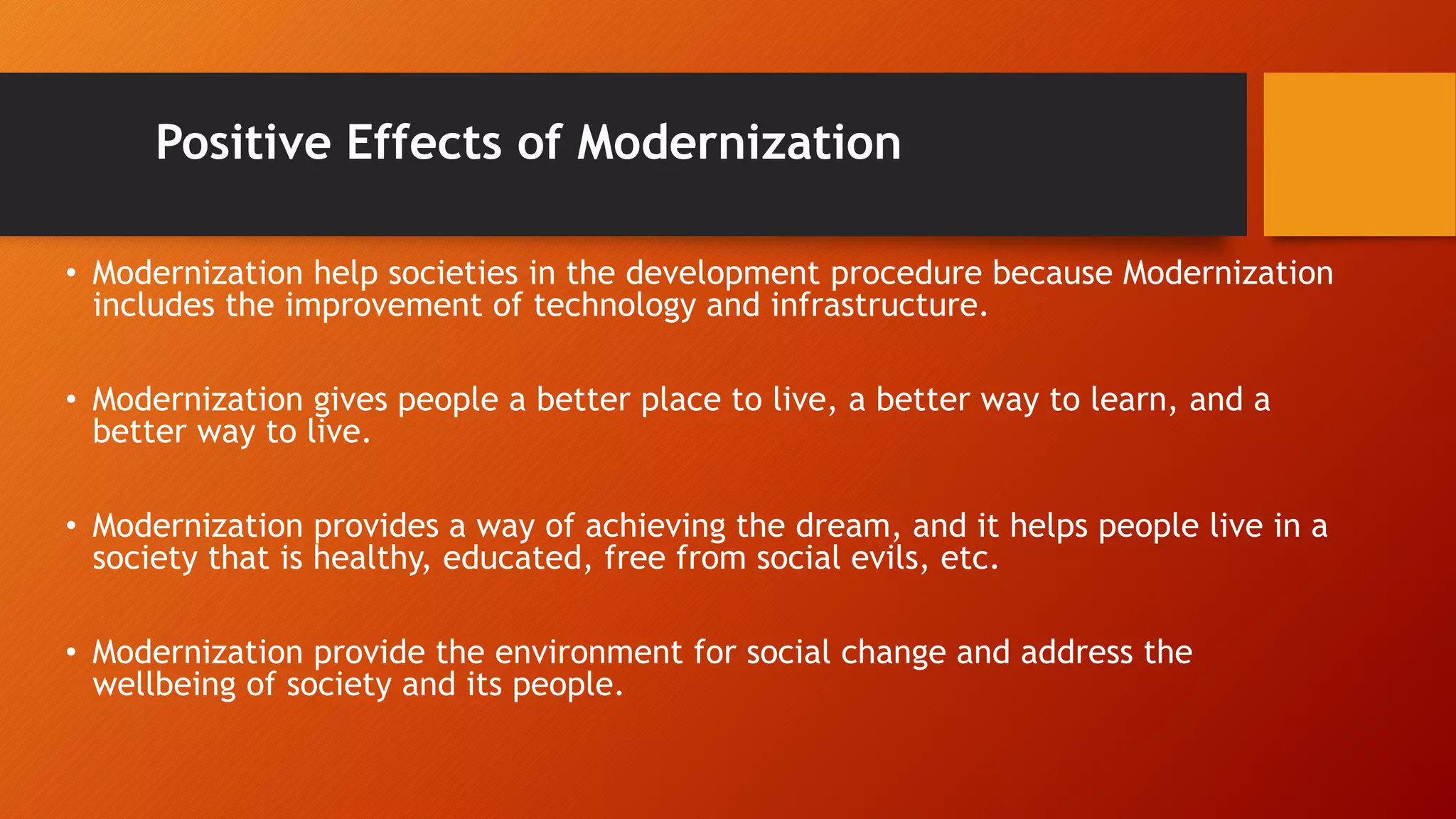 Positive Effects of Modernization

• Modernization help societies in the development procedure because Modernization includes the improvement of technology and infrastructure.

• Modernization gives people a better place to live, a better way to learn, and a better way to live.

• Modernization provides a way of achieving the dream, and it helps people live in a society that is healthy, educated, free from social evils, etc.

• Modernization provide the environment for social change and address the wellbeing of society and its people.